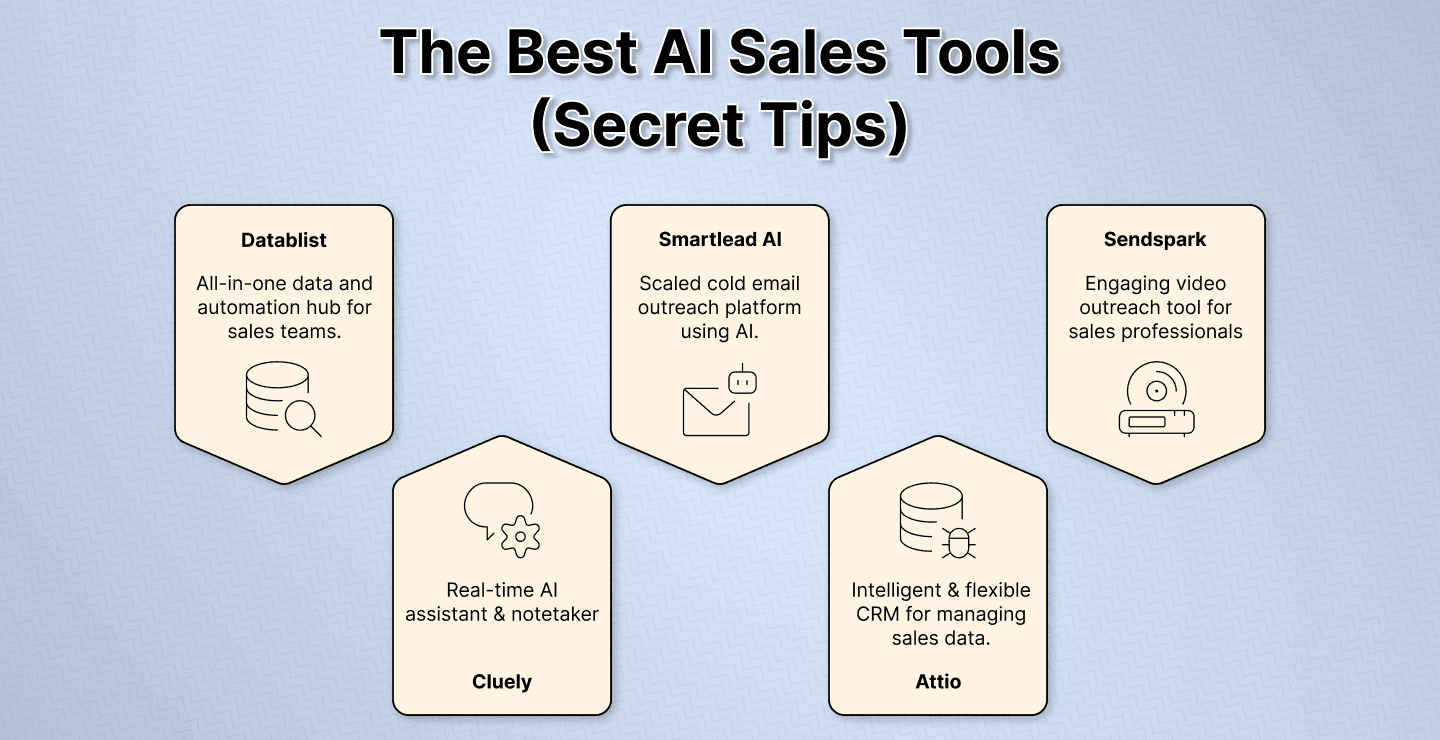 The Best AI Sales Tools (Secret Tips)

Datablist

All-in-one data and automation hub for sales teams.

Real-time AI assistant & notetaker

Cluely

Smartlead AI

Scaled cold email outreach platform using AI.

Intelligent & flexible CRM for managing sales data.

Attio

Sendspark

Engaging video outreach tool for sales professionals